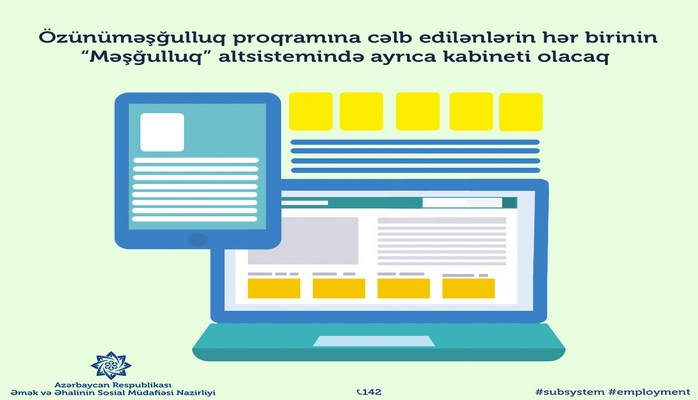 Özünüməşğulluq proqramına cəlb edilənlərin hər birinin "Məşğulluq" altsistemində ayrıca kabineti olacaq

Azərbaycan Respublikası
Əmək və Əhalinin Sosial Müdafiəsi Nazirliyi

142

#subsystem #employment